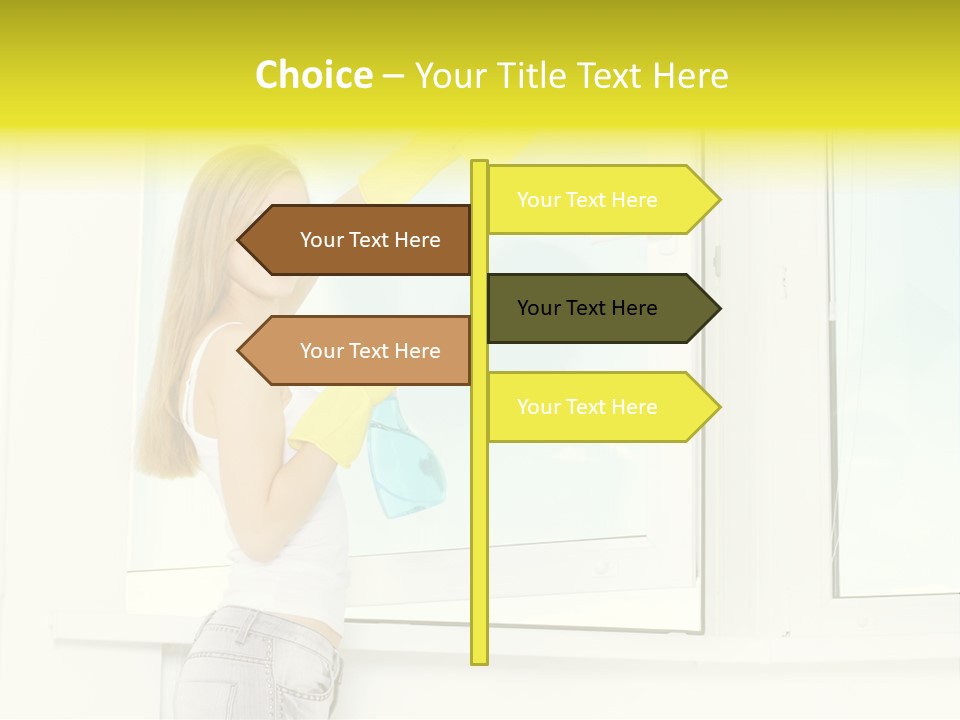 Choice – Your Title Text Here

Your Text Here

Your Text Here

Your Text Here

Your Text Here

Your Text Here